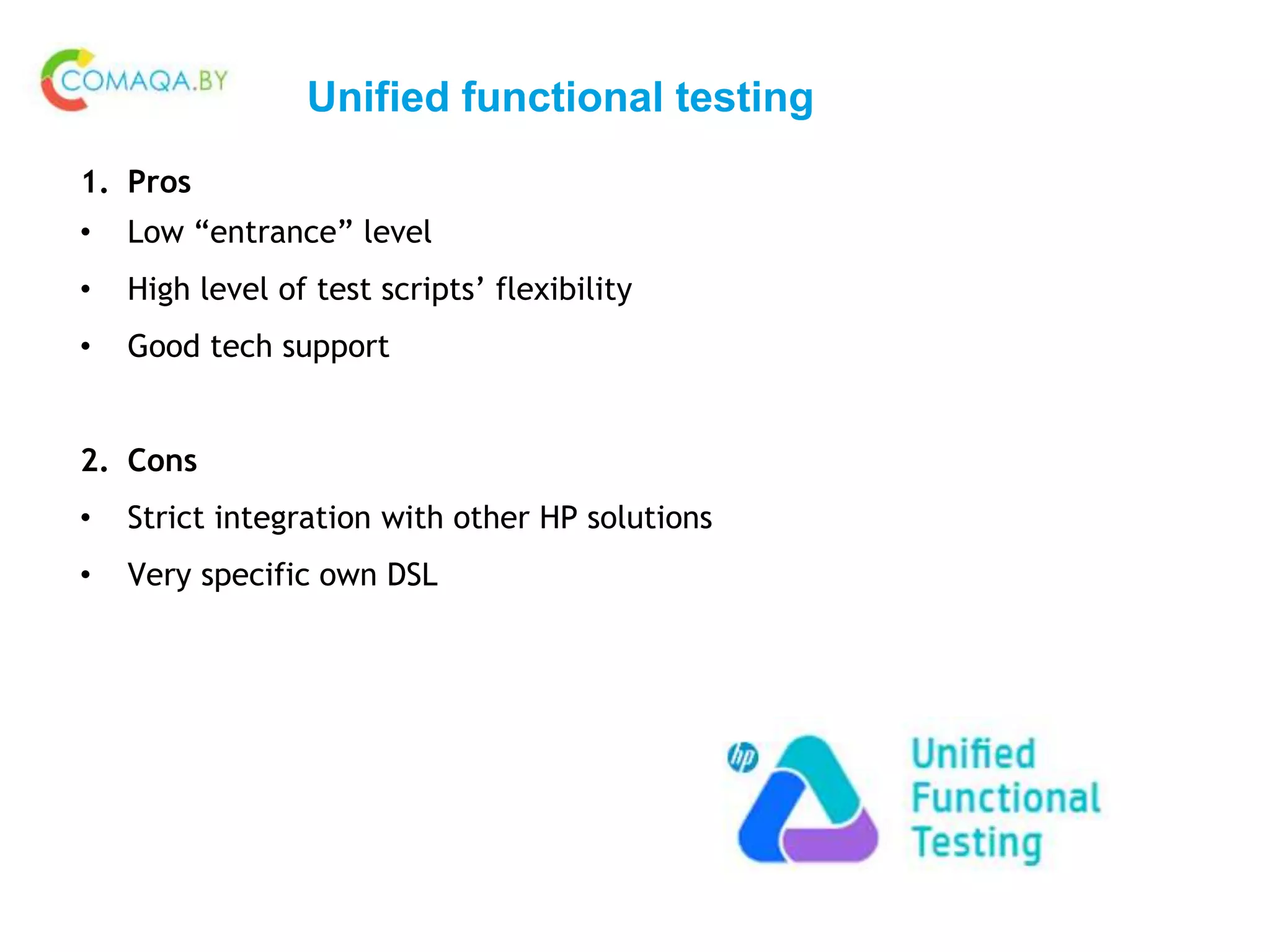 COMAQA.BY

Unified functional testing

1. Pros

• Low “entrance” level
• High level of test scripts’ flexibility
• Good tech support

2. Cons

• Strict integration with other HP solutions
• Very specific own DSL

hp

Unified Functional Testing